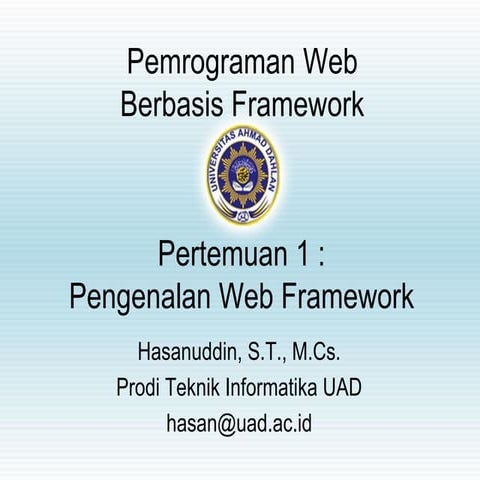 Pemrograman Web
Berbasis Framework

UNIVERSITAS AHMAD DAHLAN

Pertemuan 1 :
Pengenalan Web Framework

Hasanuddin, S.T., M.Cs.

Prodi Teknik Informatika UAD

hasan@uad.ac.id